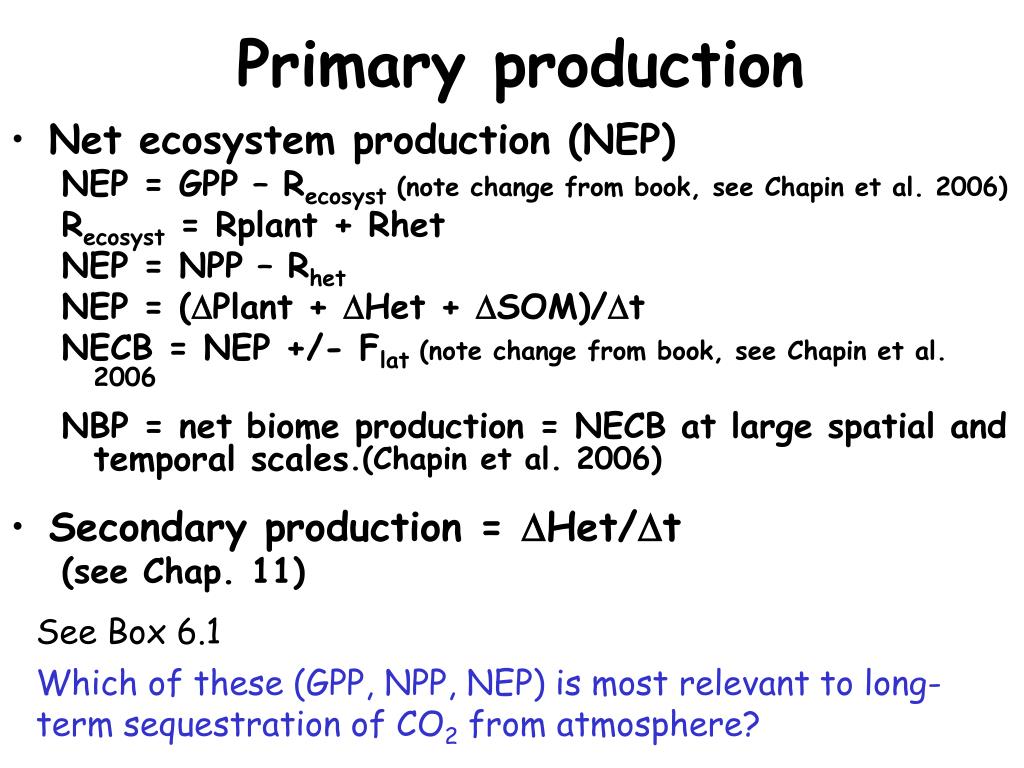 Primary production

• Net ecosystem production (NEP)

NEP = GPP – $R_{ecosyst}$ (note change from book, see Chapin et al. 2006)

$R_{ecosyst}$ = Rplant + Rhet

NEP = NPP – $R_{het}$

NEP = ($\Delta$Plant + $\Delta$Het + $\Delta$SOM)/$\Delta$t

NECB = NEP +/- $F_{lat}$ (note change from book, see Chapin et al. 2006

NBP = net biome production = NECB at large spatial and temporal scales.(Chapin et al. 2006)

• Secondary production = $\Delta$Het/$\Delta$t (see Chap. 11)

See Box 6.1

Which of these (GPP, NPP, NEP) is most relevant to long-term sequestration of $CO_2$ from atmosphere?